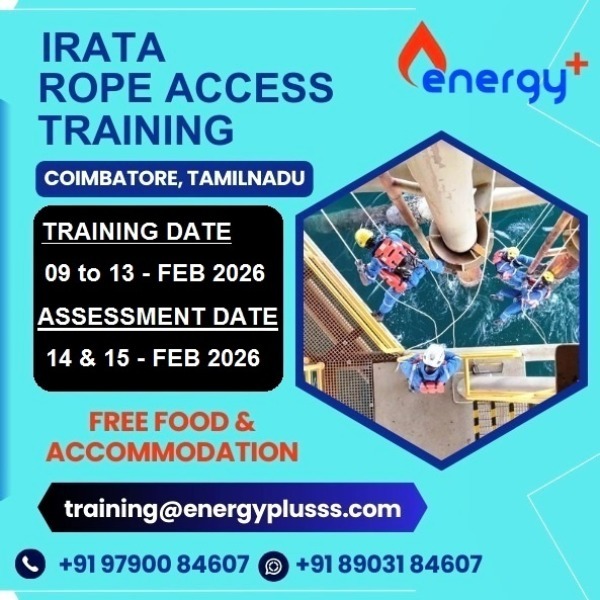 IRATA
ROPE ACCESS
TRAINING

energy+

COIMBATORE, TAMILNADU

TRAINING DATE

09 to 13 - FEB 2026

ASSESSMENT DATE

14 & 15 - FEB 2026

FREE FOOD &
ACCOMMODATION

training@energyplusss.com

+91 97900 84607 +91 89031 84607